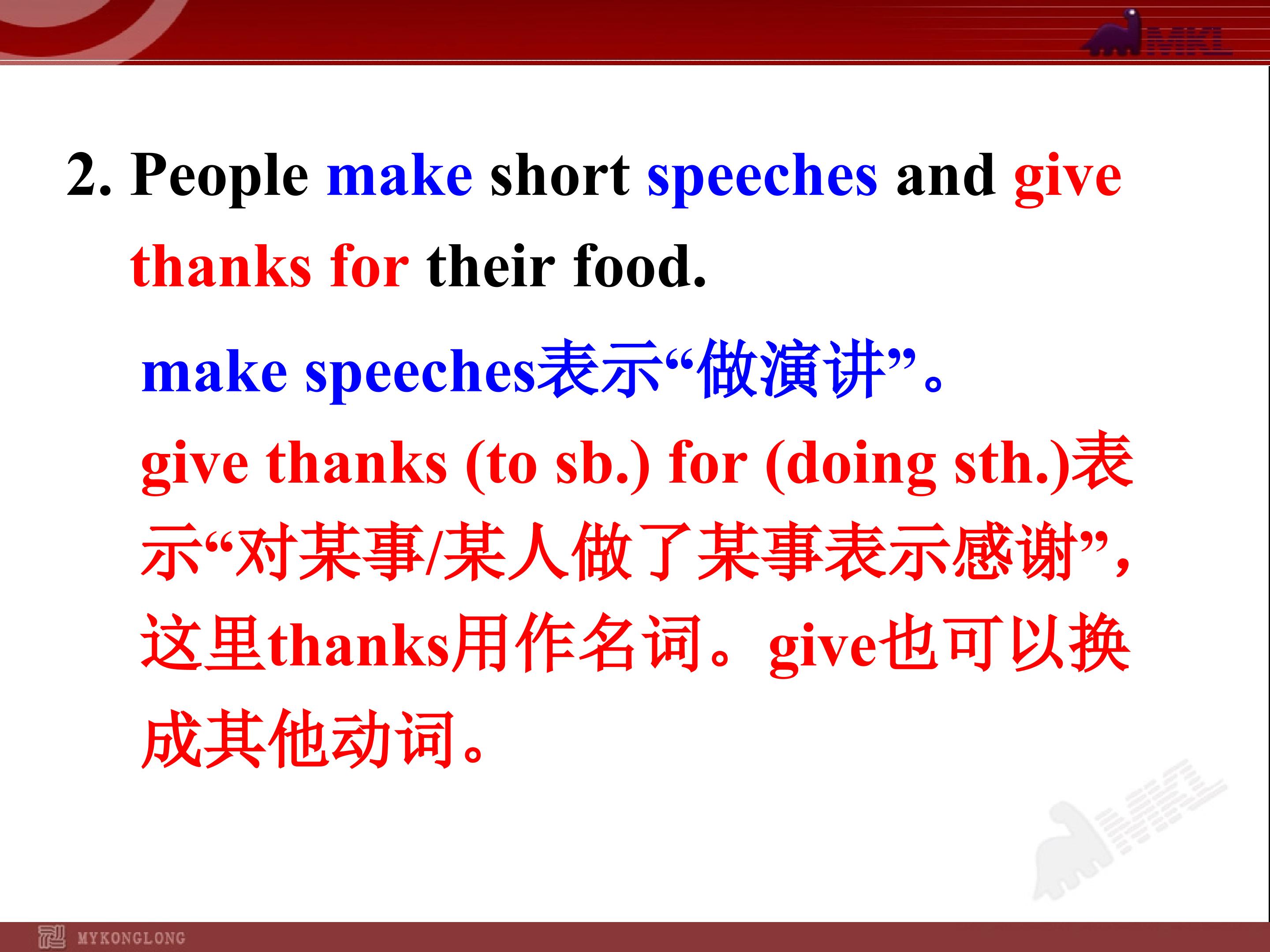 MKL

2. People make short speeches and give thanks for their food.

make speeches表示“做演讲”。

give thanks (to sb.) for (doing sth.)表示“对某事/某人做了某事表示感谢”，这里thanks用作名词。give也可以换成其他动词。

MKL

MYKONGLONG